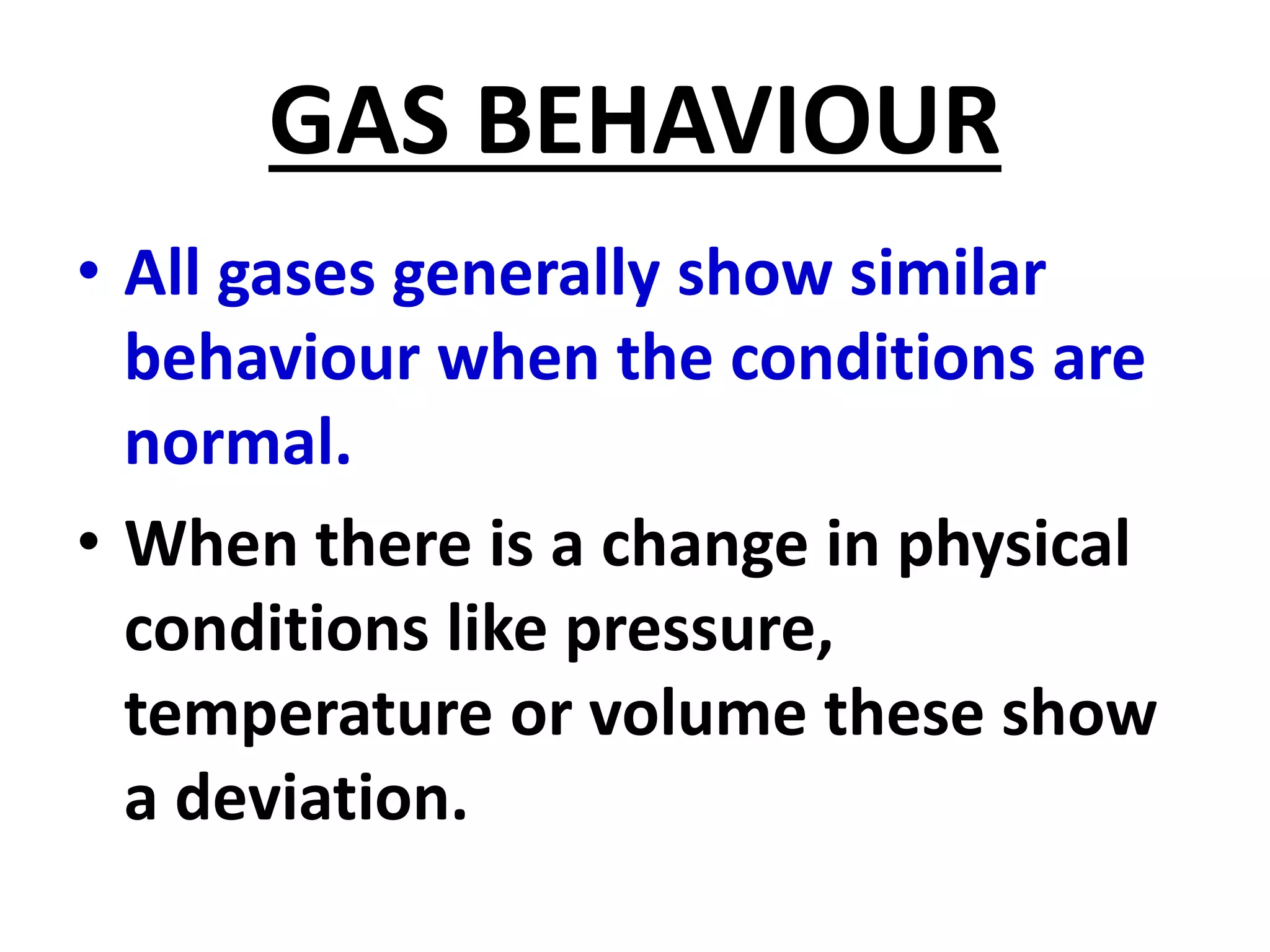 GAS BEHAVIOUR

• All gases generally show similar behaviour when the conditions are normal.

• When there is a change in physical conditions like pressure, temperature or volume these show a deviation.